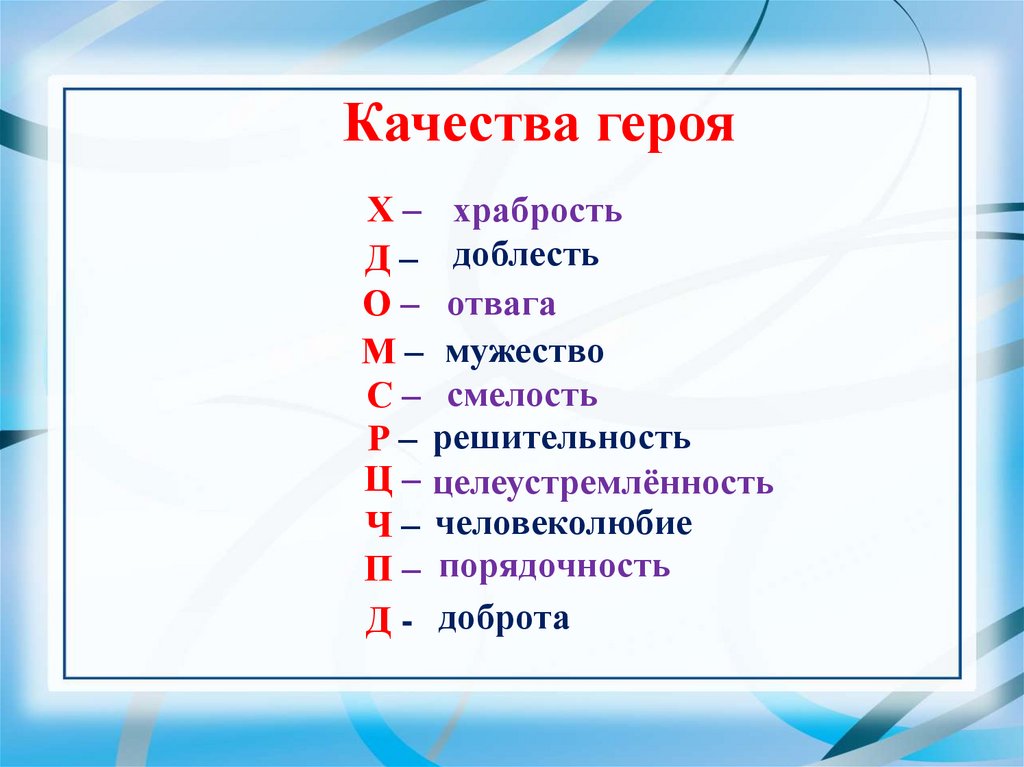 Качества героя

Х – храбрость
Д – доблесть
О – отвага
М – мужество
С – смелость
Р – решительность
Ц – целеустремлённость
Ч – человеколюбие
П – порядочность
Д - доброта